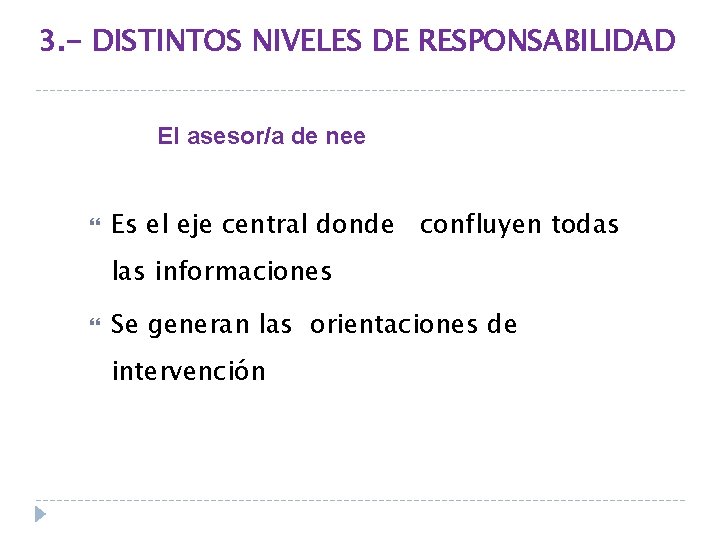 3.- DISTINTOS NIVELES DE RESPONSABILIDAD

El asesor/a de nee

Es el eje central donde confluyen todas las informaciones

Se generan las orientaciones de intervención